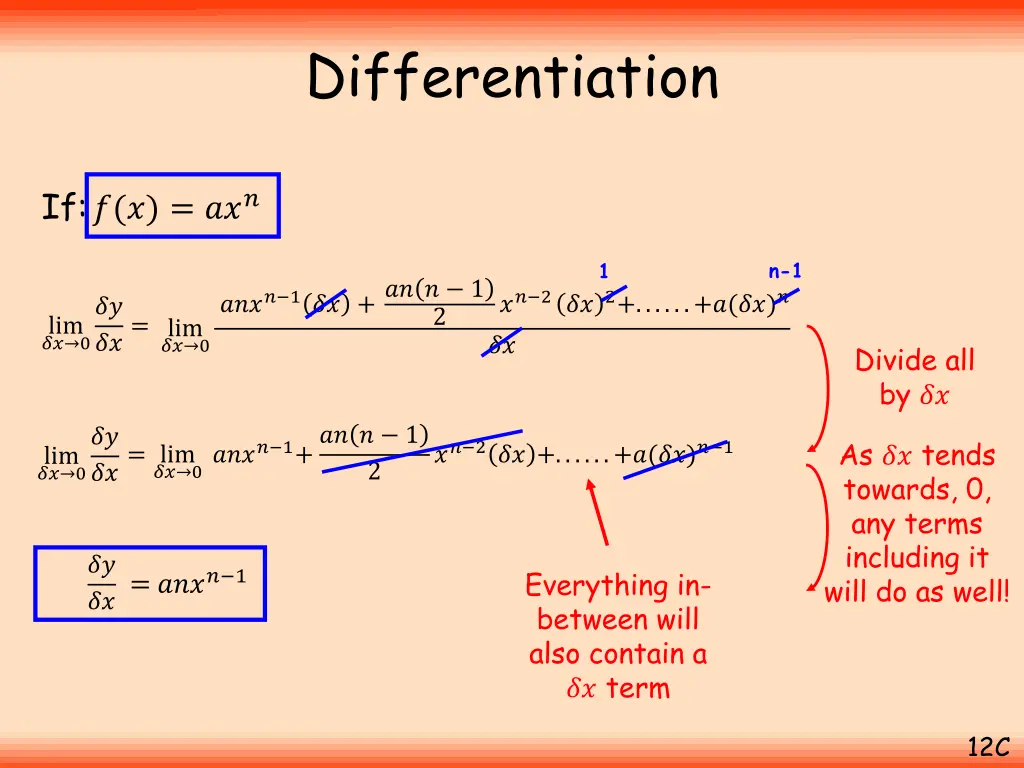 Differentiation

If: $f(x) = ax^n$

1 n-1

$\lim_{\delta x \to 0} \frac{\delta y}{\delta x} = \lim_{\delta x \to 0} \frac{anx^{n-1}(\delta x) + \frac{an(n-1)}{2}x^{n-2}(\delta x)^2 + \ldots\ldots + a(\delta x)^n}{\delta x}$

Divide all by $\delta x$

$\lim_{\delta x \to 0} \frac{\delta y}{\delta x} = \lim_{\delta x \to 0} anx^{n-1} + \frac{an(n-1)}{2}x^{n-2}(\delta x) + \ldots\ldots + a(\delta x)^{n-1}$

As $\delta x$ tends towards, 0, any terms including it will do as well!

$\frac{\delta y}{\delta x} = anx^{n-1}$

Everything in-between will also contain a $\delta x$ term

12C